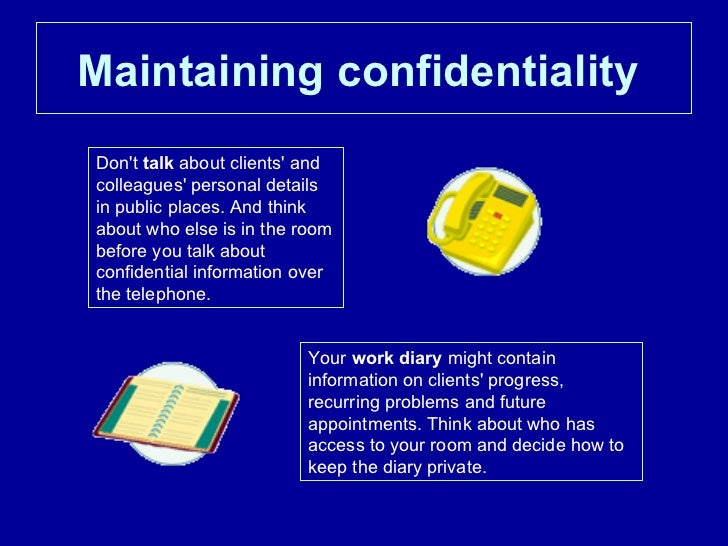 Maintaining confidentiality

Don't talk about clients' and colleagues' personal details in public places. And think about who else is in the room before you talk about confidential information over the telephone.

Your work diary might contain information on clients' progress, recurring problems and future appointments. Think about who has access to your room and decide how to keep the diary private.